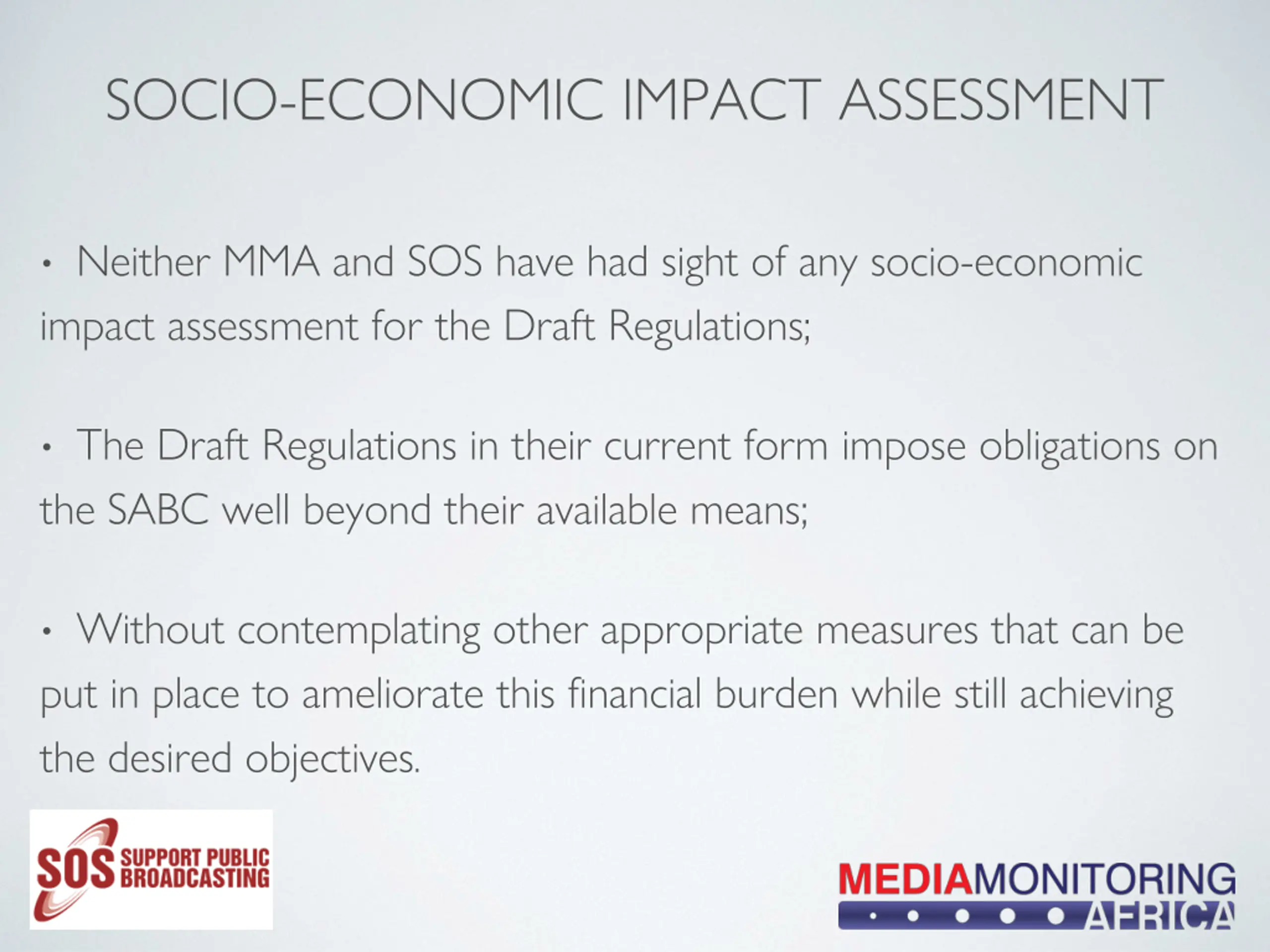 SOCIO-ECONOMIC IMPACT ASSESSMENT

• Neither MMA and SOS have had sight of any socio-economic impact assessment for the Draft Regulations;

• The Draft Regulations in their current form impose obligations on the SABC well beyond their available means;

• Without contemplating other appropriate measures that can be put in place to ameliorate this financial burden while still achieving the desired objectives.

SOS SUPPORT PUBLIC BROADCASTING

MEDIAMONITORING AFRICA